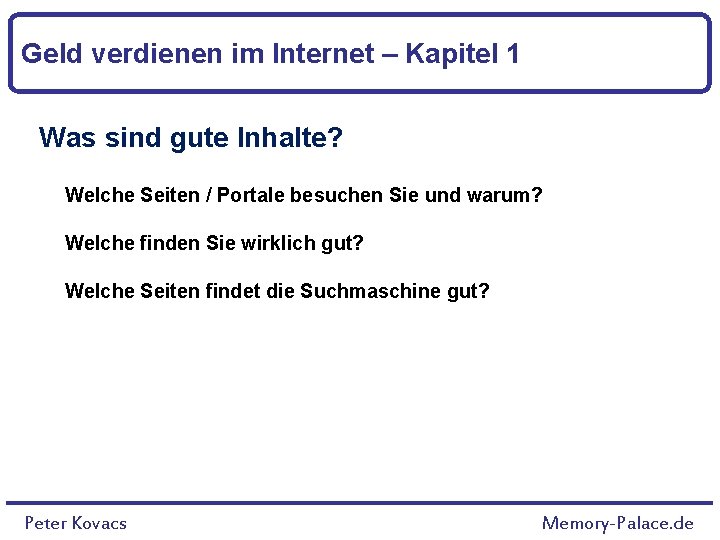 Geld verdienen im Internet – Kapitel 1

Was sind gute Inhalte?

Welche Seiten / Portale besuchen Sie und warum?

Welche finden Sie wirklich gut?

Welche Seiten findet die Suchmaschine gut?

Peter Kovacs

Memory-Palace.de